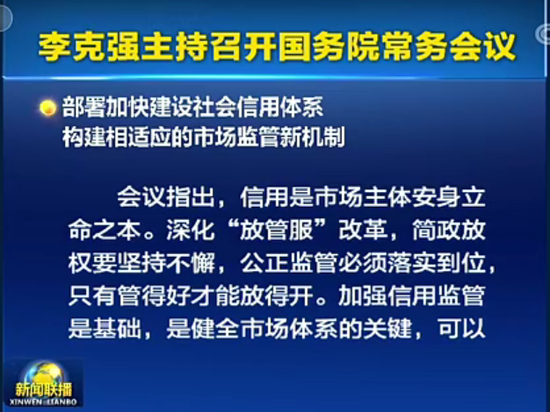 李克强主持召开国务院常务会议

部署加快建设社会信用体系
构建相适应的市场监管新机制

会议指出，信用是市场主体安身立命之本。深化“放管服”改革，简政放权要坚持不懈，公正监管必须落实到位，只有管得好才能放得开。加强信用监管是基础，是健全市场体系的关键，可以

新闻联播
XINWEN LIANBO